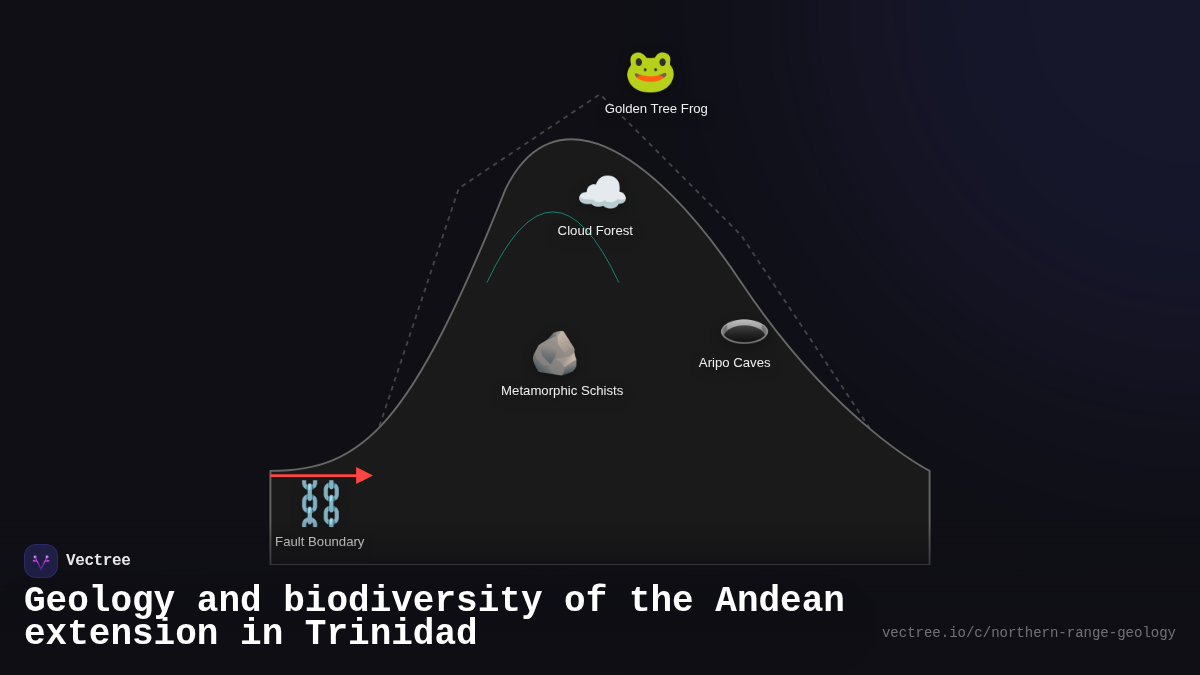 Golden Tree Frog

Cloud Forest

Metamorphic Schists

Aripo Caves

Fault Boundary

Vectree

Geology and biodiversity of the Andean extension in Trinidad

vectree.io/c/northern-range-geology